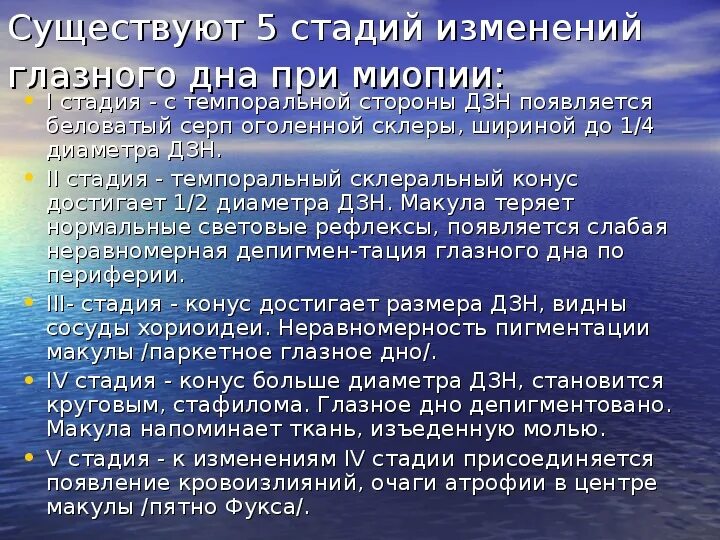 Существуют 5 стадий изменений глазного дна при миопии:

• I стадия - с темпоральной стороны ДЗН появляется беловатый серп оголенной склеры, шириной до 1/4 диаметра ДЗН.
• II стадия - темпоральный склеральный конус достигает 1/2 диаметра ДЗН. Макула теряет нормальные световые рефлексы, появляется слабая неравномерная депигмен-тация глазного дна по периферии.
• III- стадия - конус достигает размера ДЗН, видны сосуды хориоидеи. Неравномерность пигментации макулы /паркетное глазное дно/.
• IV стадия - конус больше диаметра ДЗН, становится круговым, стафилома. Глазное дно депигментовано. Макула напоминает ткань, изъеденную молью.
• V стадия - к изменениям IV стадии присоединяется появление кровоизлияний, очаги атрофии в центре макулы /пятно Фукса/.